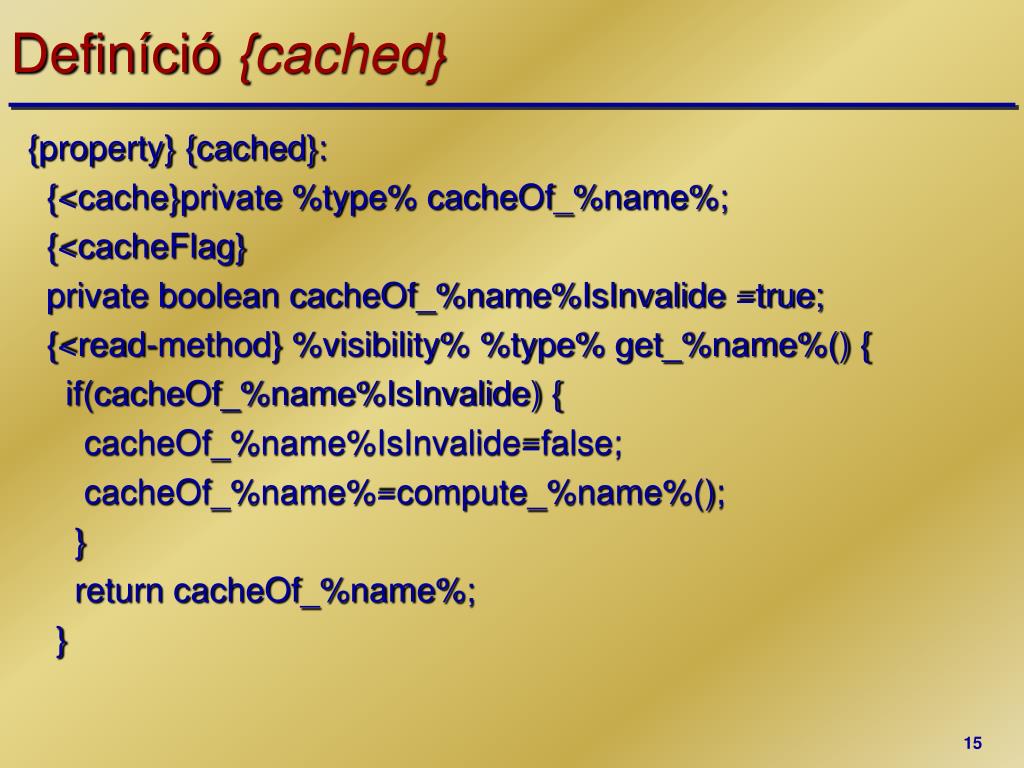 Definíció {cached}

{property} {cached}:
{<cache}private %type% cacheOf_%name%;
{<cacheFlag}
private boolean cacheOf_%name%IsInvalide =true;
{<read-method} %visibility% %type% get_%name%() {
if(cacheOf_%name%IsInvalide) {
cacheOf_%name%IsInvalide=false;
cacheOf_%name%=compute_%name%();
}
return cacheOf_%name%;
}

15